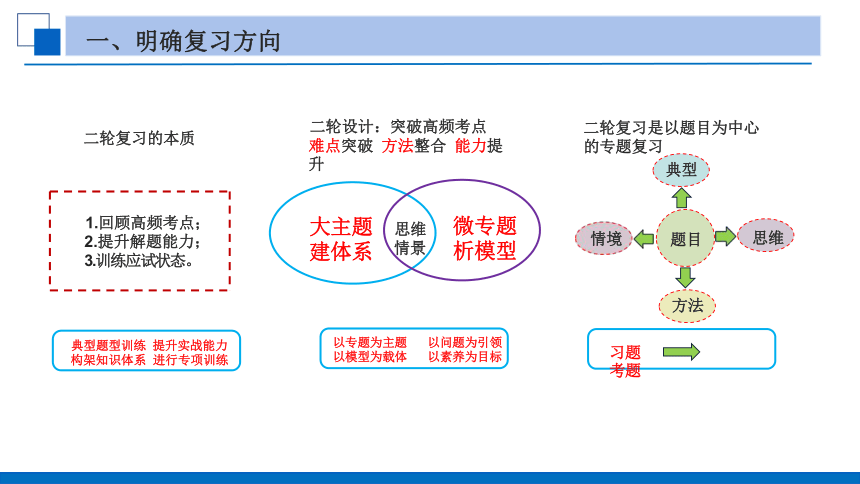 一、明确复习方向

二轮复习的本质

1.回顾高频考点；
2.提升解题能力；
3.训练应试状态。

典型题型训练 提升实战能力
构架知识体系 进行专项训练

二轮设计：突破高频考点
难点突破 方法整合 能力提升

大主题
建体系

思维
情景

微专题
析模型

以专题为主题 以问题为引领
以模型为载体 以素养为目标

二轮复习是以题目为中心的专题复习

典型

情境

题目

思维

方法

习题
考题